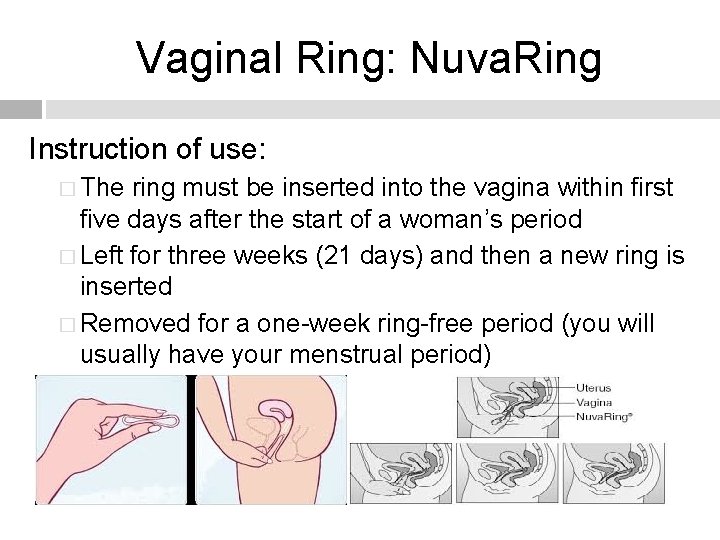 Vaginal Ring: NuvaRing

Instruction of use:

□ The ring must be inserted into the vagina within first five days after the start of a woman's period

□ Left for three weeks (21 days) and then a new ring is inserted

□ Removed for a one-week ring-free period (you will usually have your menstrual period)

Uterus
Vagina
NuvaRing®